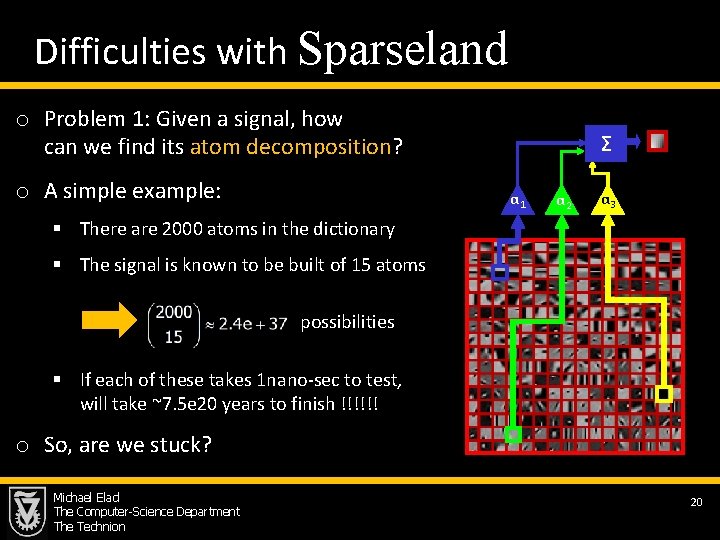 Difficulties with Sparseland

o Problem 1: Given a signal, how can we find its atom decomposition?

o A simple example:

▪ There are 2000 atoms in the dictionary

▪ The signal is known to be built of 15 atoms

$\binom{2000}{15} \approx 2.4e+37$ possibilities

▪ If each of these takes 1nano-sec to test, will take ~7.5e20 years to finish !!!!!!

o So, are we stuck?

$\Sigma$

$\alpha_1$ $\alpha_2$ $\alpha_3$

Michael Elad
The Computer-Science Department
The Technion

20